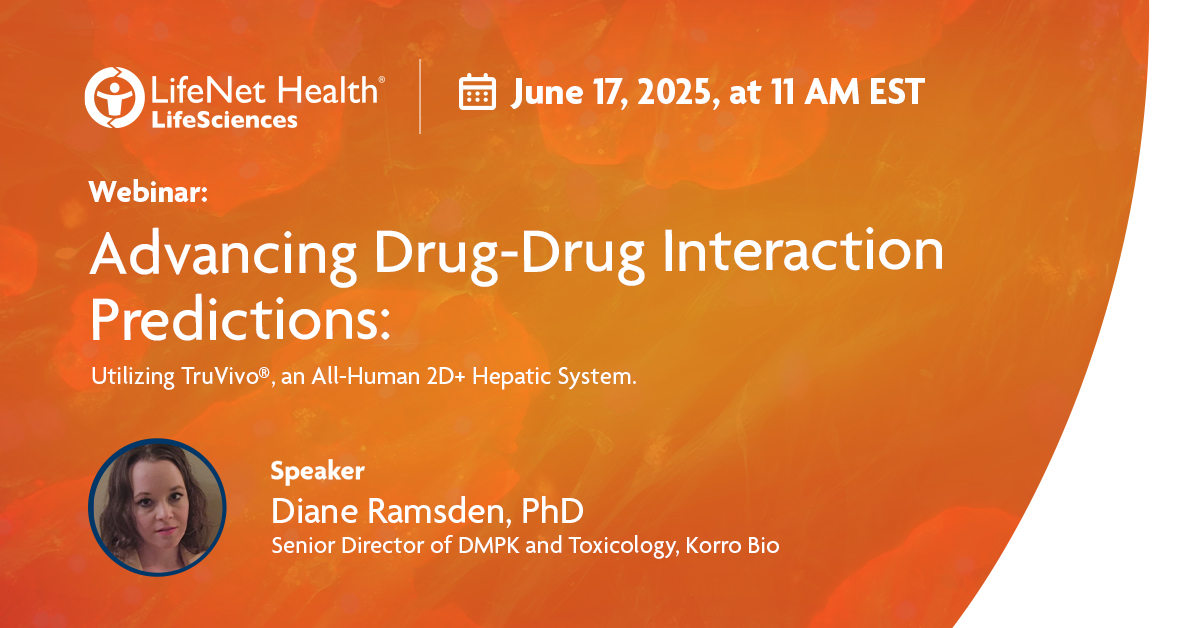 LifeNet Health®
LifeSciences

June 17, 2025, at 11 AM EST

Webinar:
Advancing Drug-Drug Interaction Predictions:
Utilizing TruVivo®, an All-Human 2D+ Hepatic System.

Speaker
Diane Ramsden, PhD
Senior Director of DMPK and Toxicology, Korro Bio